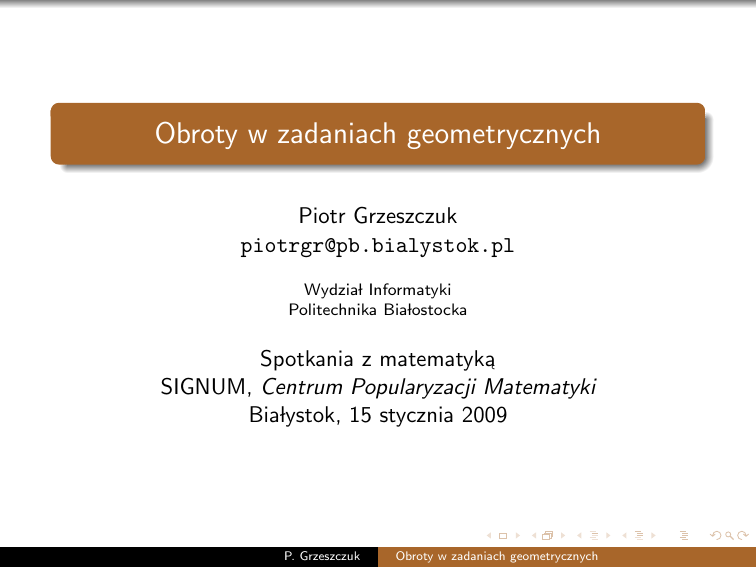 Obroty w zadaniach geometrycznych

Piotr Grzeszczuk
piotrgr@pb.bialystok.pl

Wydział Informatyki
Politechnika Białostocka

Spotkania z matematyką
SIGNUM, Centrum Popularyzacji Matematyki
Białystok, 15 stycznia 2009

P. Grzeszczuk Obroty w zadaniach geometrycznych